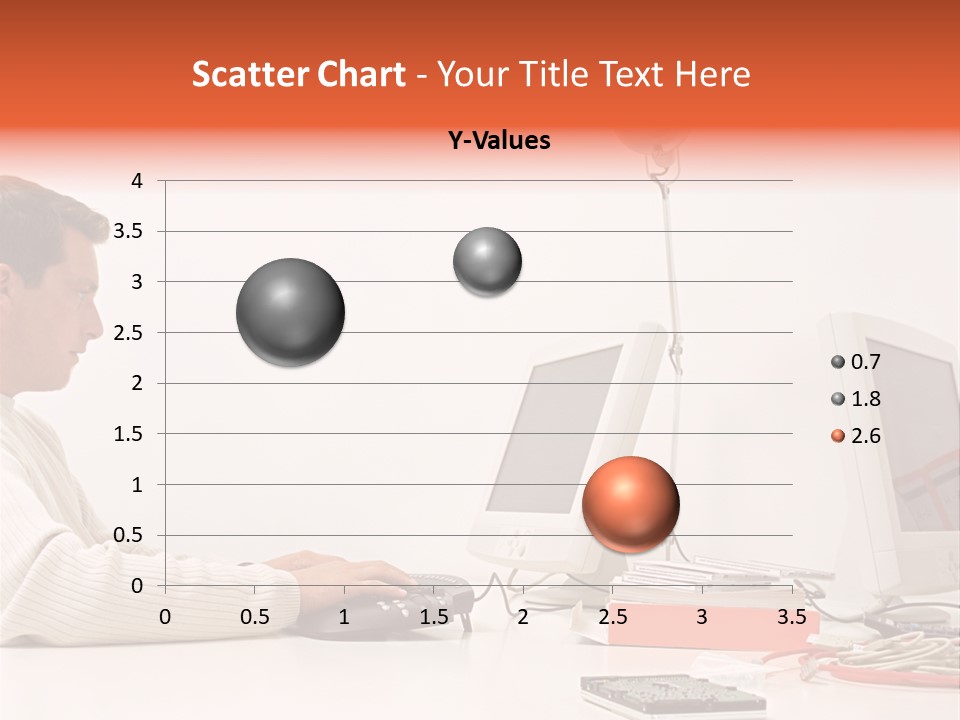 Scatter Chart - Your Title Text Here

Y-Values

4
3.5
3
2.5
2
1.5
1
0.5
0

0 0.5 1 1.5 2 2.5 3 3.5

0.7
1.8
2.6